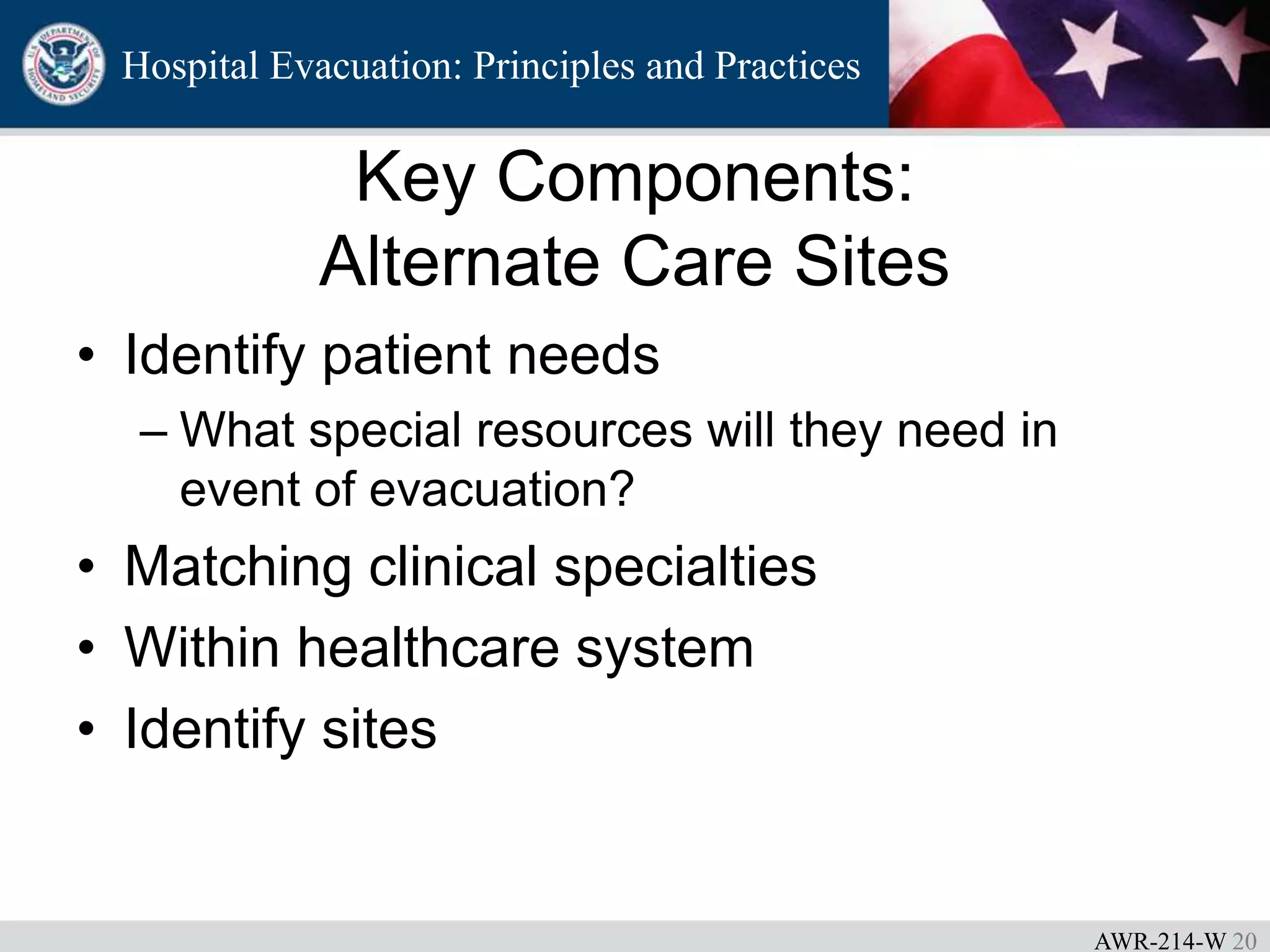 U.S. DEPARTMENT OF HOMELAND SECURITY

Hospital Evacuation: Principles and Practices

Key Components:
Alternate Care Sites

• Identify patient needs
– What special resources will they need in event of evacuation?
• Matching clinical specialties
• Within healthcare system
• Identify sites

AWR-214-W 20